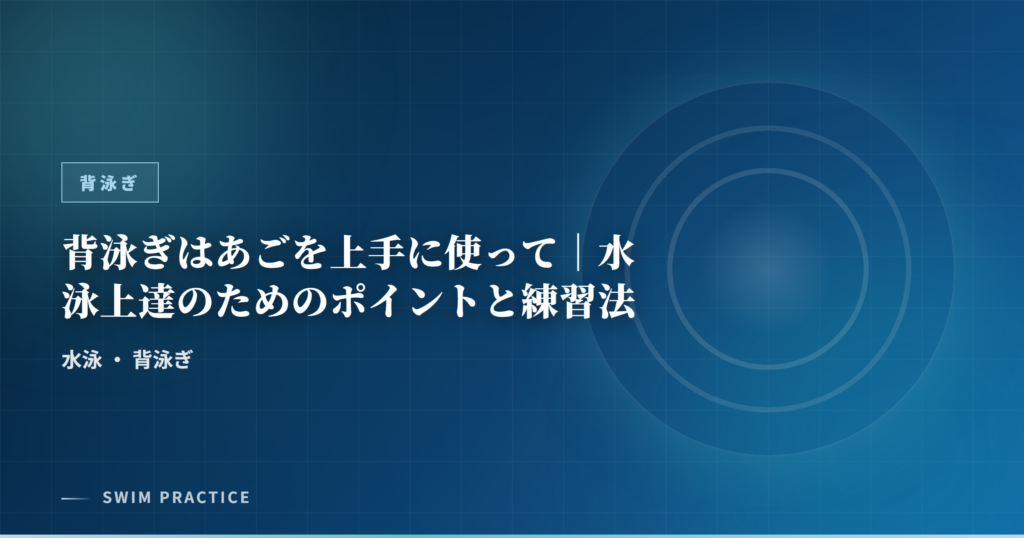 背泳ぎ

背泳ぎはあごを上手に使って｜水泳上達のためのポイントと練習法

水泳 ・ 背泳ぎ

SWIM PRACTICE